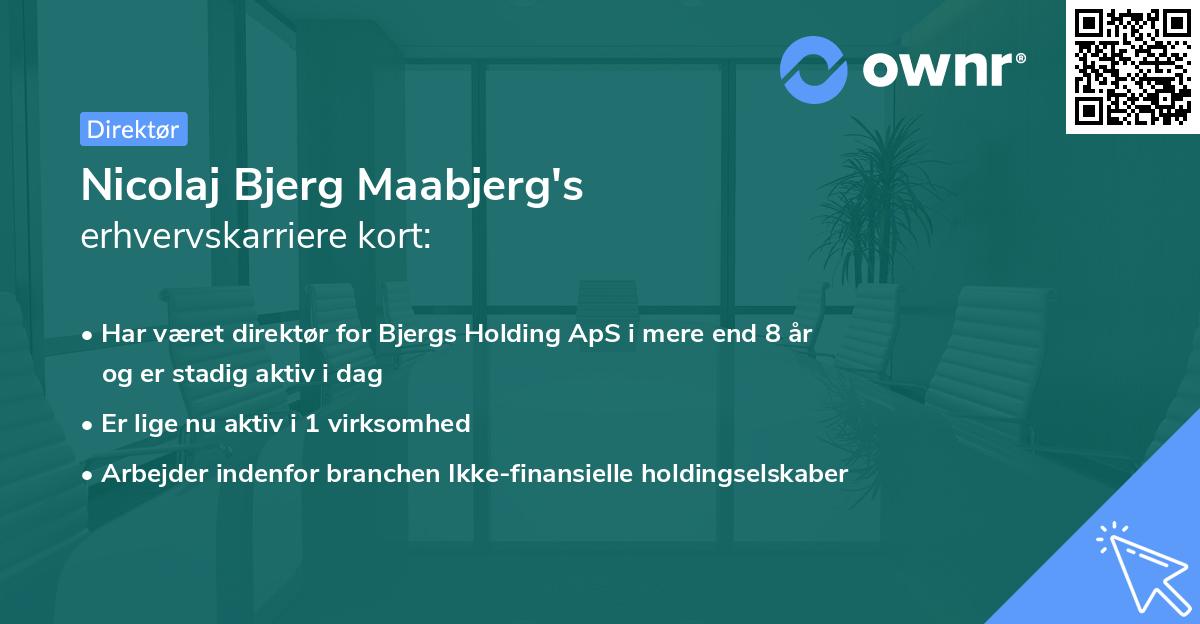 ownr®

Direktør

Nicolaj Bjerg Maabjerg's
erhvervskarriere kort:

• Har været direktør for Bjergs Holding ApS i mere end 8 år og er stadig aktiv i dag
• Er lige nu aktiv i 1 virksomhed
• Arbejder indenfor branchen Ikke-finansielle holdingselskaber